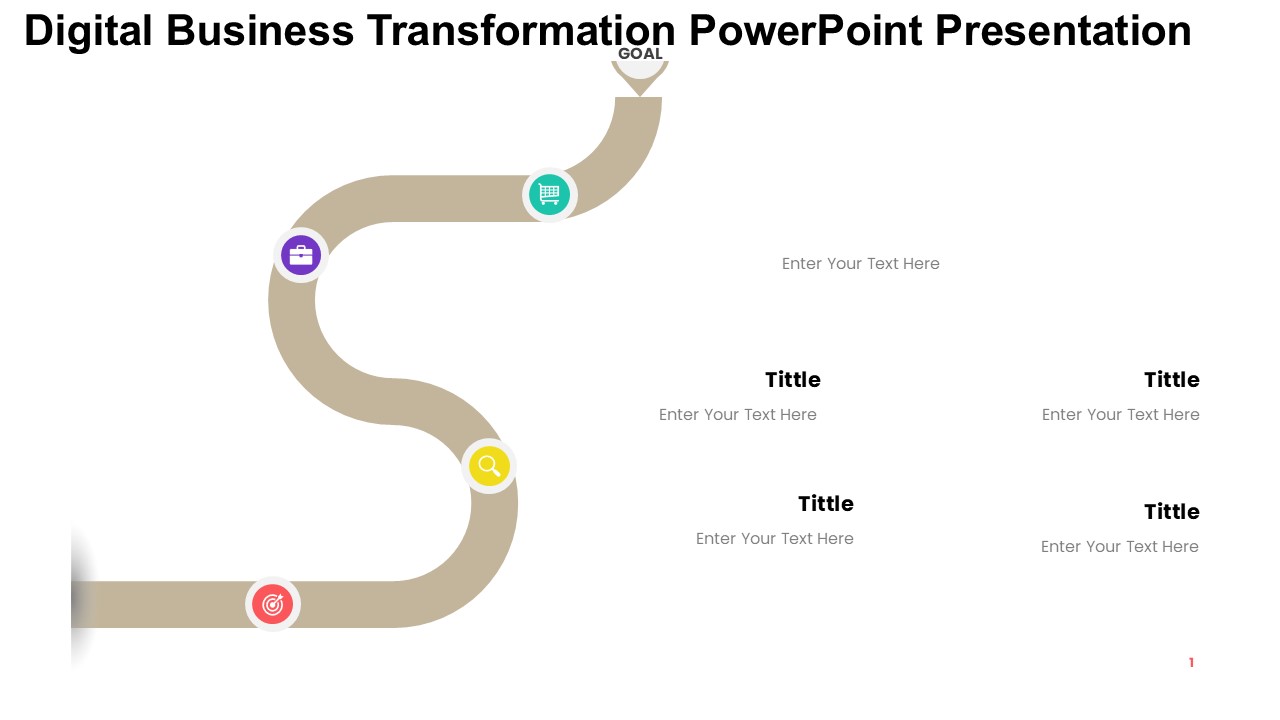 Digital Business Transformation PowerPoint Presentation

GOAL

Enter Your Text Here

Tittle

Enter Your Text Here

Tittle

Enter Your Text Here

Tittle

Enter Your Text Here

Tittle

Enter Your Text Here

1